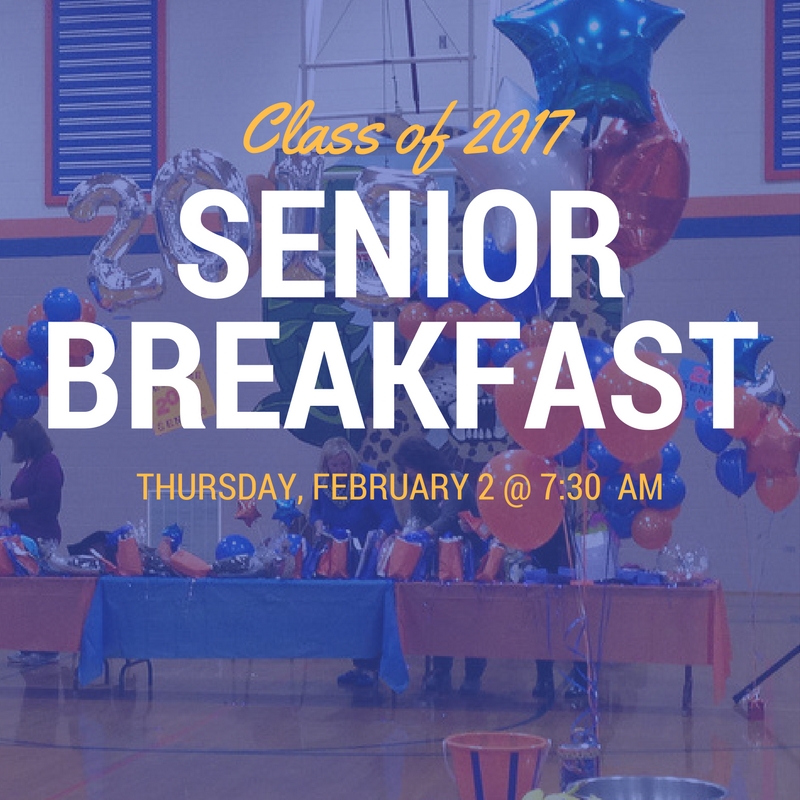 Class of 2017

SENIOR BREAKFAST

THURSDAY, FEBRUARY 2 @ 7:30 AM